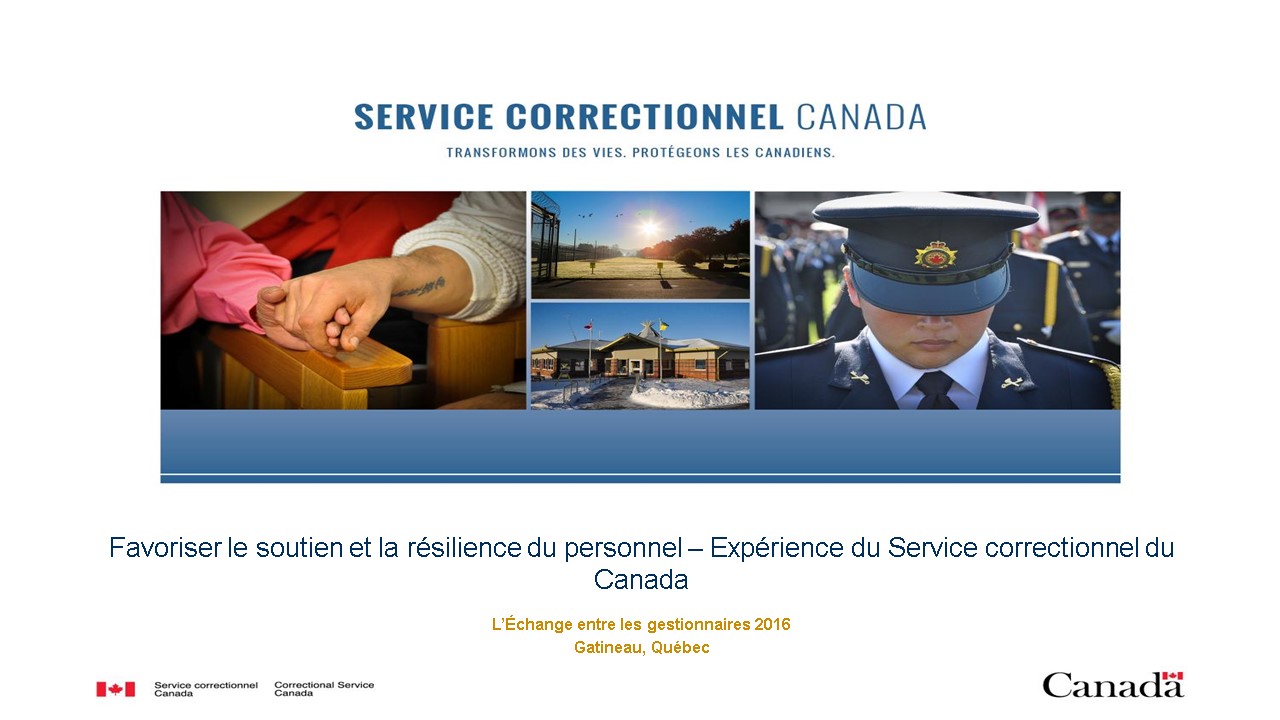 SERVICE CORRECTIONNEL CANADA

TRANSFORMONS DES VIES. PROTÉGEONS LES CANADIENS.

Favoriser le soutien et la résilience du personnel – Expérience du Service correctionnel du Canada

L'Échange entre les gestionnaires 2016
Gatineau, Québec

Service correctionnel Canada
Correctional Service Canada

Canada